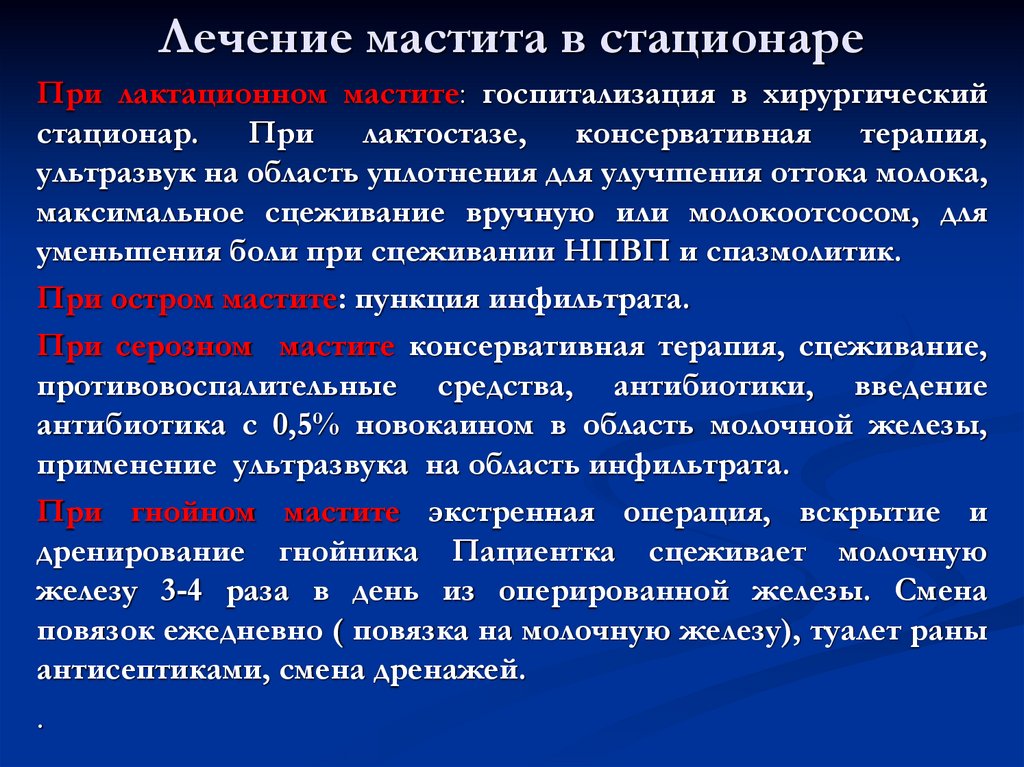 Лечение мастита в стационаре

При лактационном мастите: госпитализация в хирургический стационар. При лактостазе, консервативная терапия, ультразвук на область уплотнения для улучшения оттока молока, максимальное сцеживание вручную или молокоотсосом, для уменьшения боли при сцеживании НПВП и спазмолитик.

При остром мастите: пункция инфильтрата.

При серозном мастите консервативная терапия, сцеживание, противовоспалительные средства, антибиотики, введение антибиотика с 0,5% новокаином в область молочной железы, применение ультразвука на область инфильтрата.

При гнойном мастите экстренная операция, вскрытие и дренирование гнойника Пациентка сцеживает молочную железу 3-4 раза в день из оперированной железы. Смена повязок ежедневно ( повязка на молочную железу), туалет раны антисептиками, смена дренажей.

.